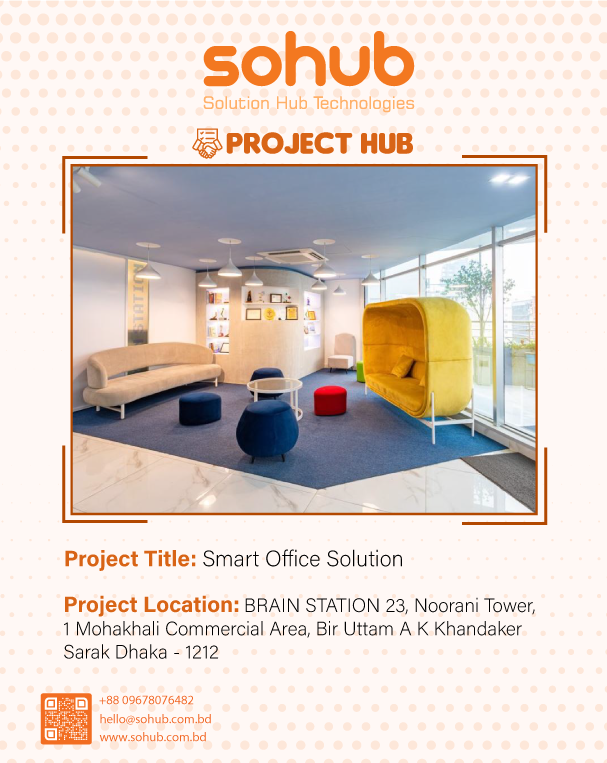 sohub
Solution Hub Technologies

PROJECT HUB

STATION

Project Title: Smart Office Solution

Project Location: BRAIN STATION 23, Noorani Tower, 1 Mohakhali Commercial Area, Bir Uttam A K Khandaker Sarak Dhaka - 1212

+88 09678076482
hello@sohub.com.bd
www.sohub.com.bd